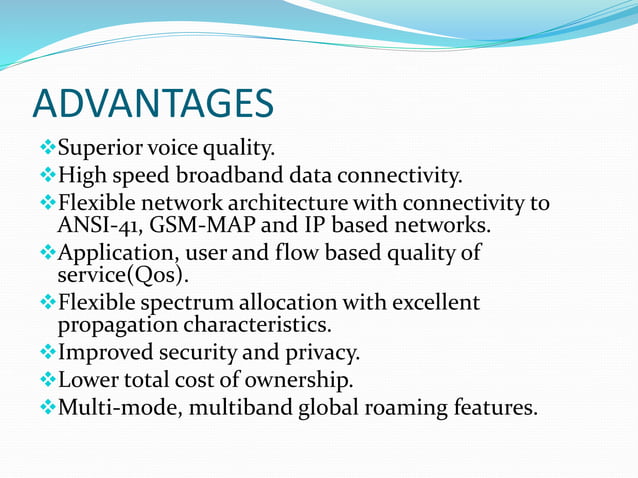 ADVANTAGES

❖Superior voice quality.
❖High speed broadband data connectivity.
❖Flexible network architecture with connectivity to ANSI-41, GSM-MAP and IP based networks.
❖Application, user and flow based quality of service(Qos).
❖Flexible spectrum allocation with excellent propagation characteristics.
❖Improved security and privacy.
❖Lower total cost of ownership.
❖Multi-mode, multiband global roaming features.